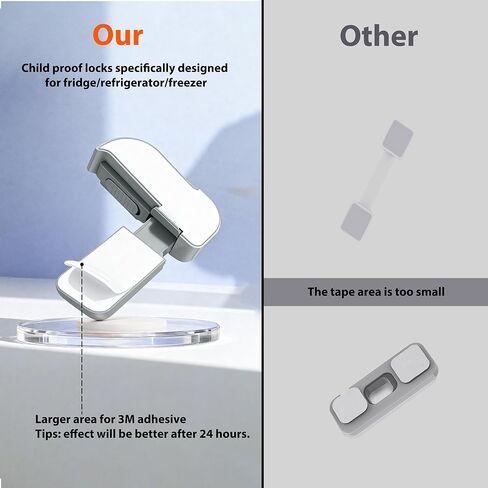 Our

Child proof locks specifically designed for fridge/refrigerator/freezer

Larger area for 3M adhesive
Tips: effect will be better after 24 hours.

Other

The tape area is too small